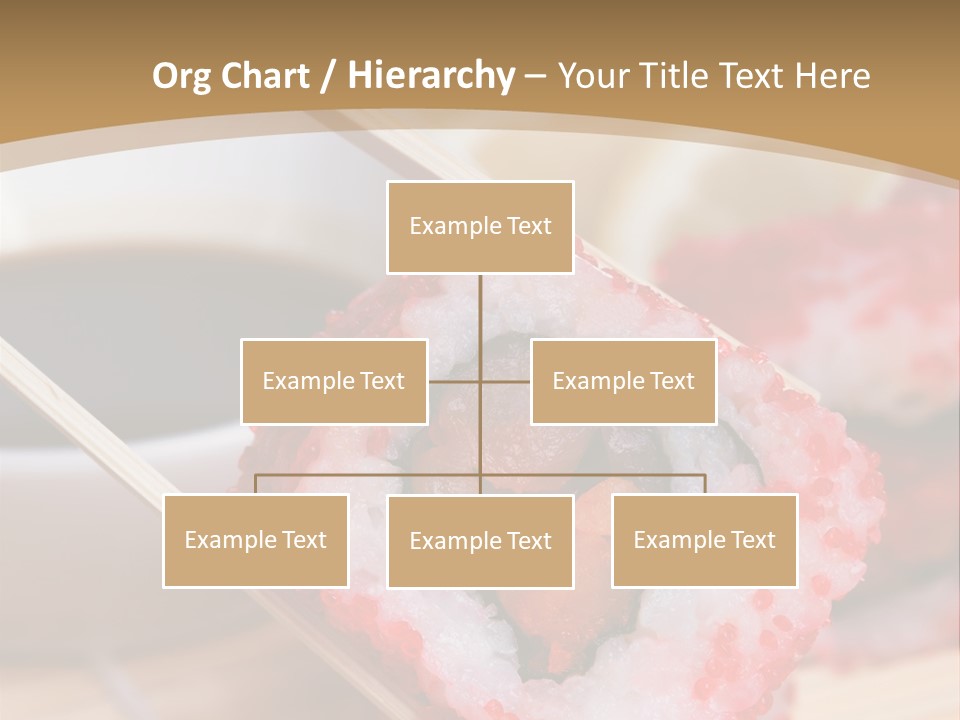 Org Chart / Hierarchy – Your Title Text Here

Example Text

Example Text

Example Text

Example Text

Example Text

Example Text